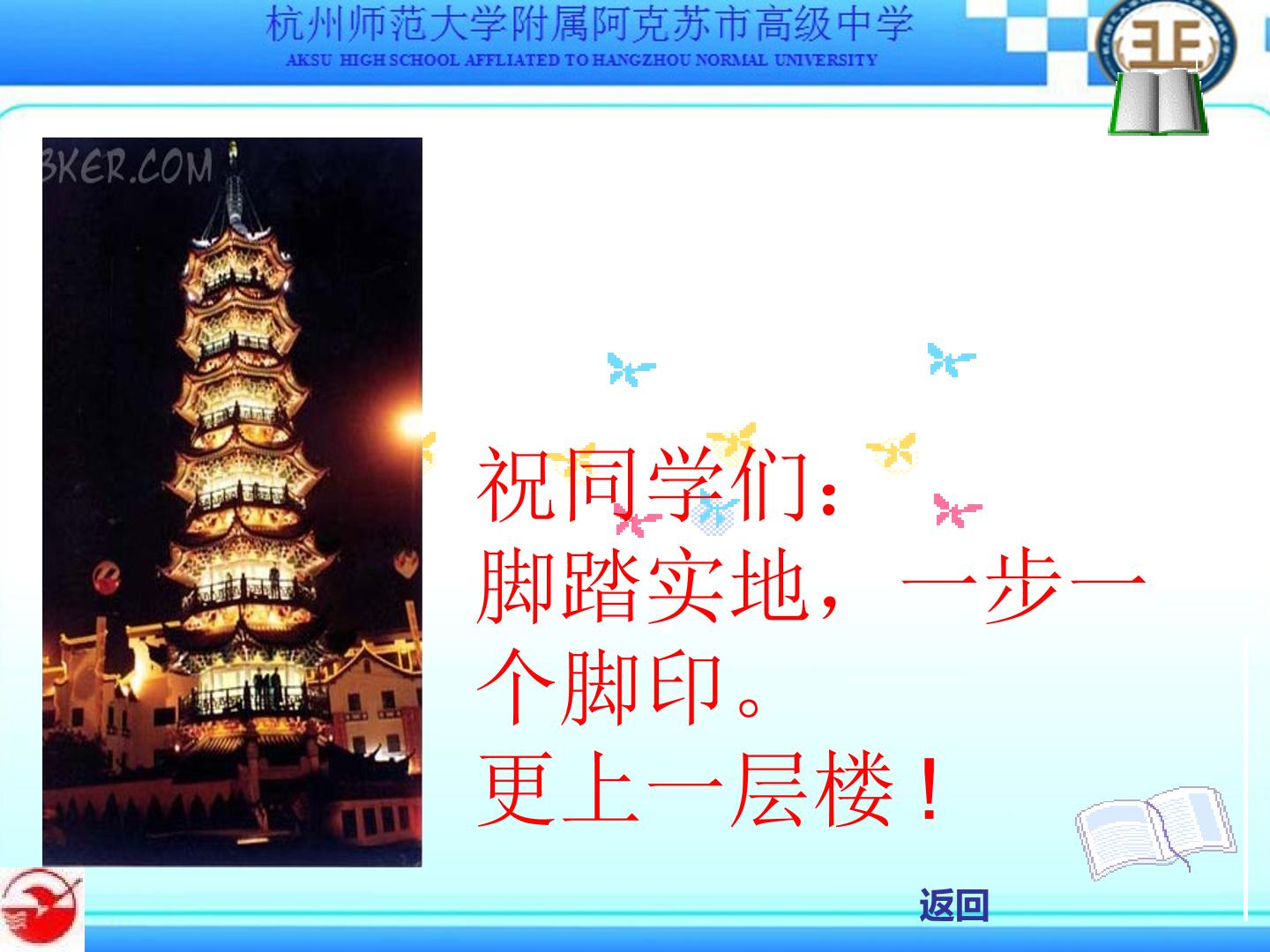 杭州师范大学附属阿克苏市高级中学
AKSU HIGH SCHOOL AFFLIATED TO HANGZHOU NORMAL UNIVERSITY

3KER.COM

祝同学们：
脚踏实地，一步一个脚印。
更上一层楼！

返回